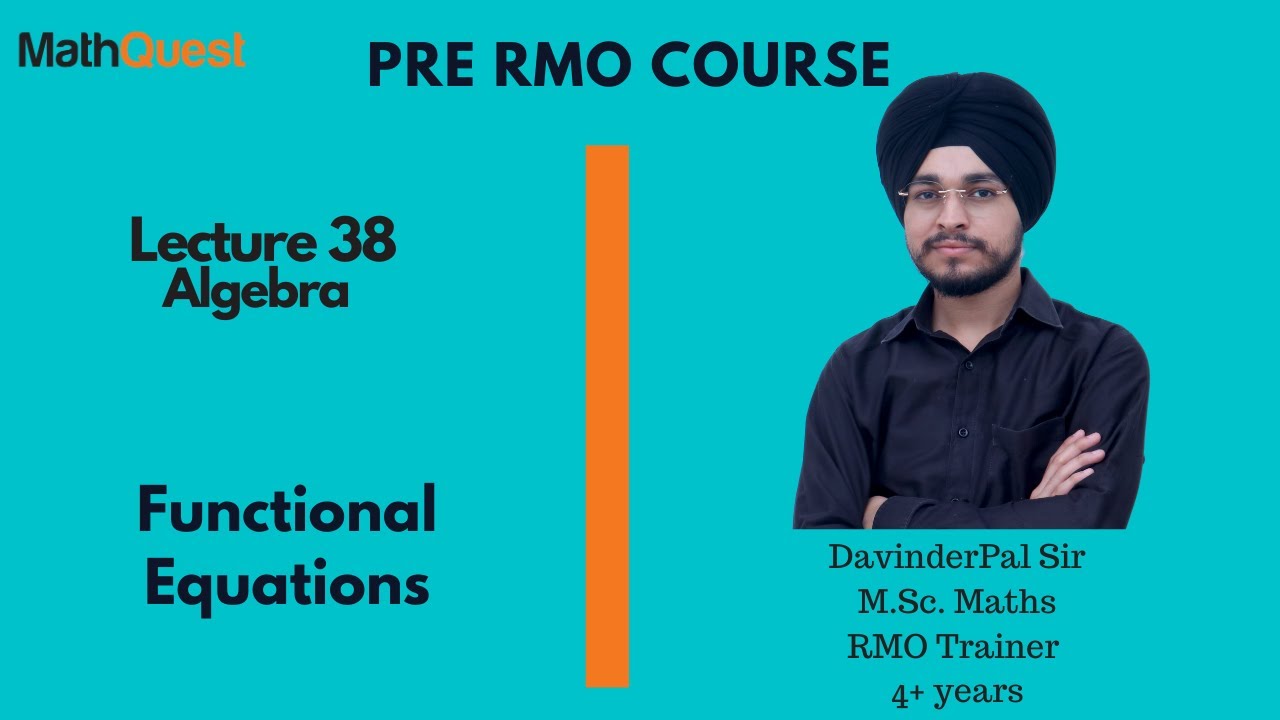 MathQuest

PRE RMO COURSE

Lecture 38
Algebra

Functional Equations

DavinderPal Sir
M.Sc. Maths
RMO Trainer
4+ years